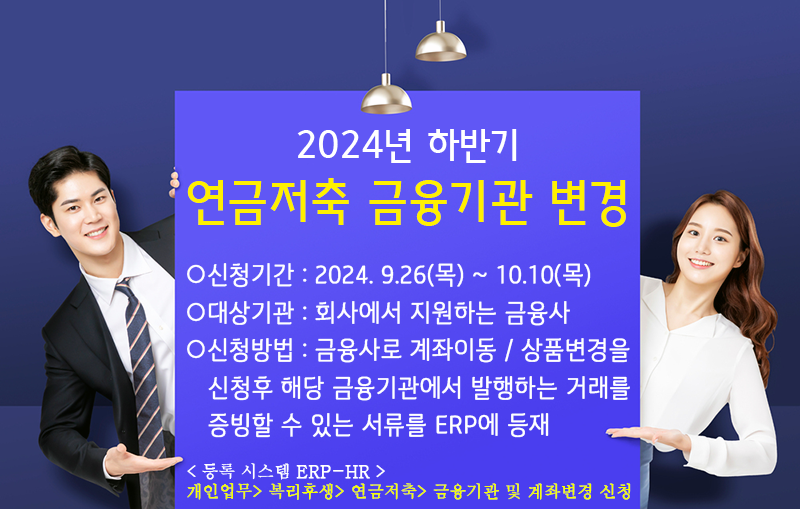 2024년 하반기
연금저축 금융기관 변경

○신청기간 : 2024. 9.26(목) ~ 10.10(목)
○대상기관 : 회사에서 지원하는 금융사
○신청방법 : 금융사로 계좌이동 / 상품변경을 신청후 해당 금융기관에서 발행하는 거래를 증빙할 수 있는 서류를 ERP에 등재

< 등록 시스템 ERP-HR >
개인업무> 복리후생> 연금저축> 금융기관 및 계좌변경 신청